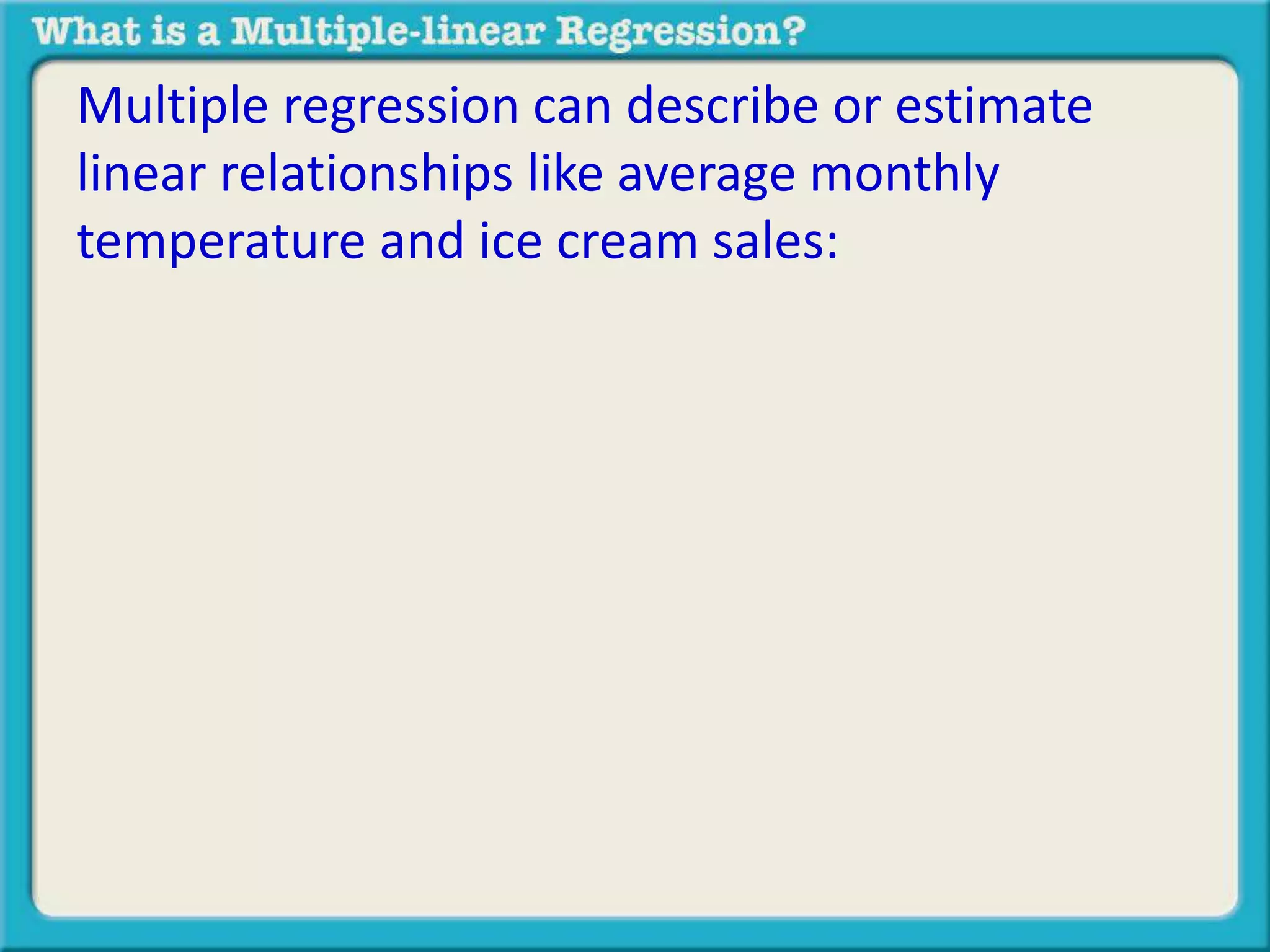 What is a Multiple-linear Regression?

Multiple regression can describe or estimate linear relationships like average monthly temperature and ice cream sales: